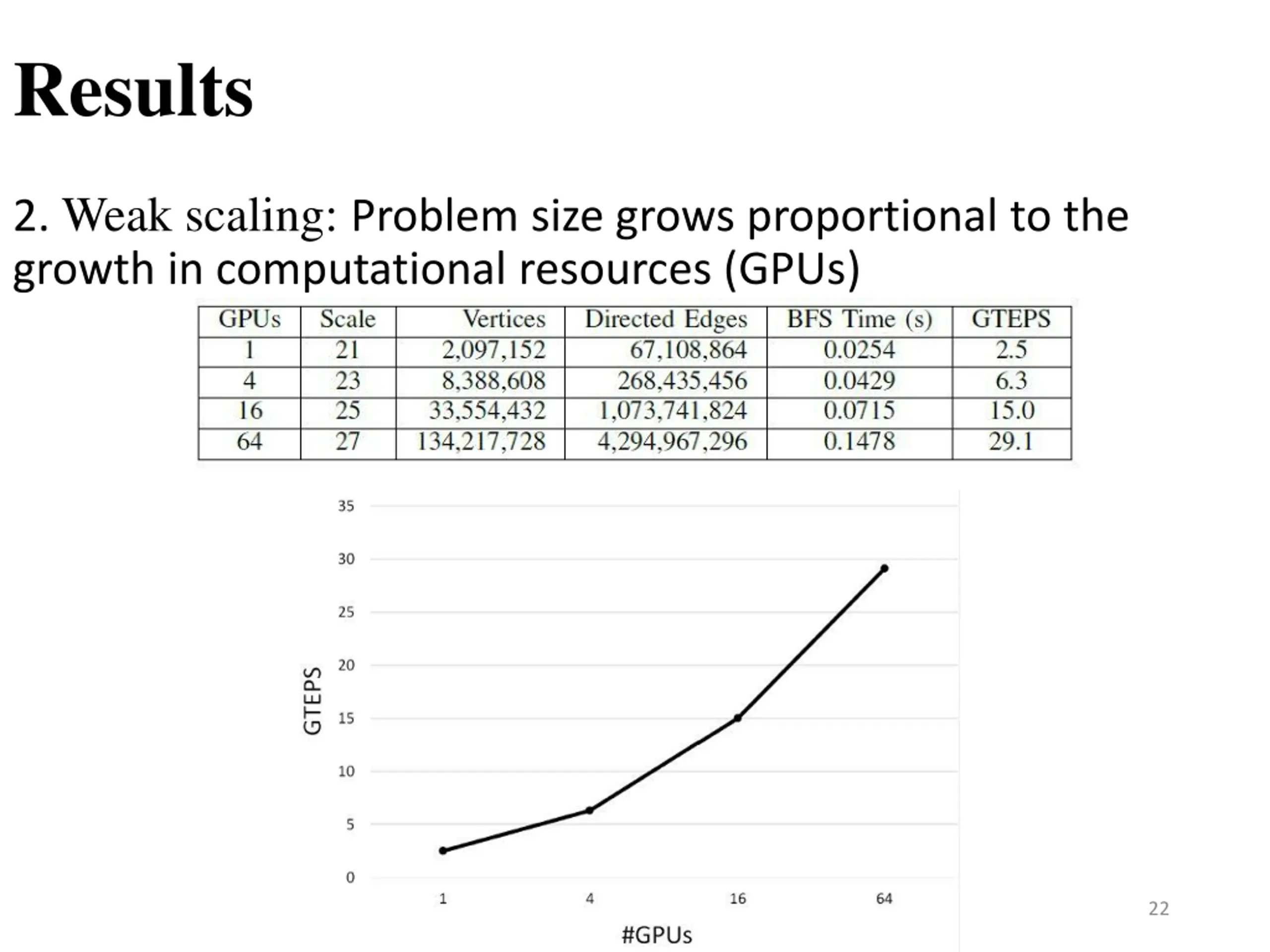 Results

2. Weak scaling: Problem size grows proportional to the growth in computational resources (GPUs)

| GPUs | Scale | Vertices | Directed Edges | BFS Time (s) | GTEPS |
|---|---|---|---|---|---|
| 1 | 21 | 2,097,152 | 67,108,864 | 0.0254 | 2.5 |
| 4 | 23 | 8,388,608 | 268,435,456 | 0.0429 | 6.3 |
| 16 | 25 | 33,554,432 | 1,073,741,824 | 0.0715 | 15.0 |
| 64 | 27 | 134,217,728 | 4,294,967,296 | 0.1478 | 29.1 |

35
30
25
20
15
10
5
0
GTEPS
1
4
16
64
#GPUs

22